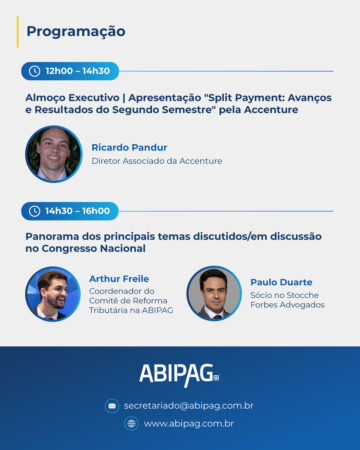 Programação

12h00 – 14h30

Almoço Executivo | Apresentação "Split Payment: Avanços e Resultados do Segundo Semestre" pela Accenture

Ricardo Pandur
Diretor Associado da Accenture

14h30 – 16h00

Panorama dos principais temas discutidos/em discussão no Congresso Nacional

Arthur Freile
Coordenador do Comitê de Reforma Tributária na ABIPAG

Paulo Duarte
Sócio no Stocche Forbes Advogados

ABIPAG

secretariado@abipag.com.br

www.abipag.com.br